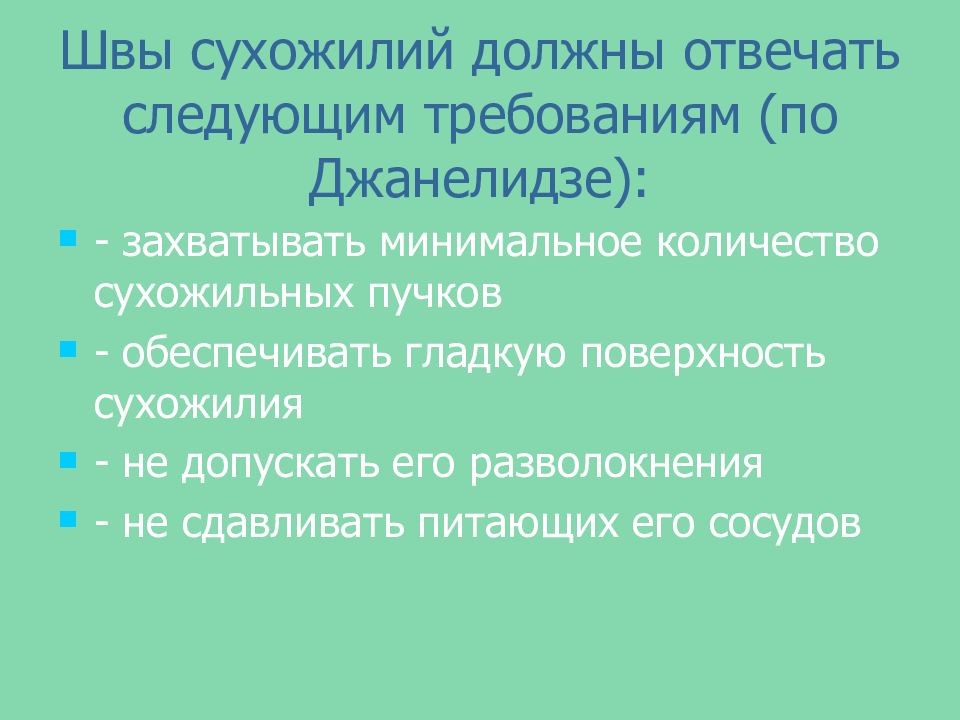 Швы сухожилий должны отвечать следующим требованиям (по Джанелидзе):

- захватывать минимальное количество сухожильных пучков
- обеспечивать гладкую поверхность сухожилия
- не допускать его разволокнения
- не сдавливать питающих его сосудов